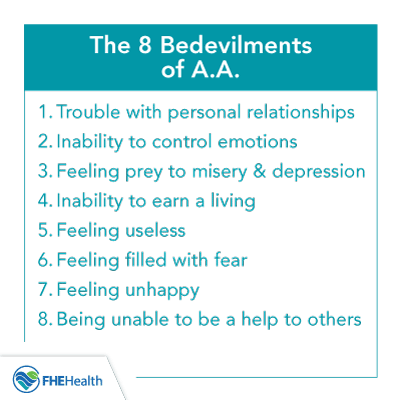 The 8 Bedevilments of A.A.

1. Trouble with personal relationships
2. Inability to control emotions
3. Feeling prey to misery & depression
4. Inability to earn a living
5. Feeling useless
6. Feeling filled with fear
7. Feeling unhappy
8. Being unable to be a help to others

FHEHealth